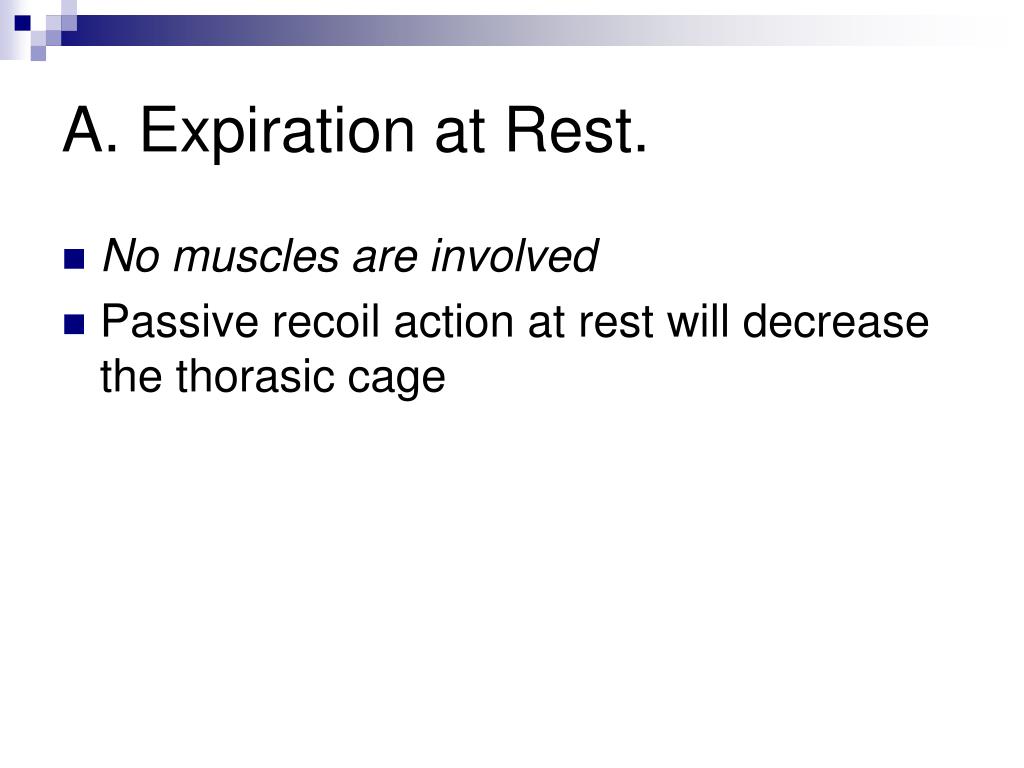 A. Expiration at Rest.

No muscles are involved

Passive recoil action at rest will decrease the thorasic cage